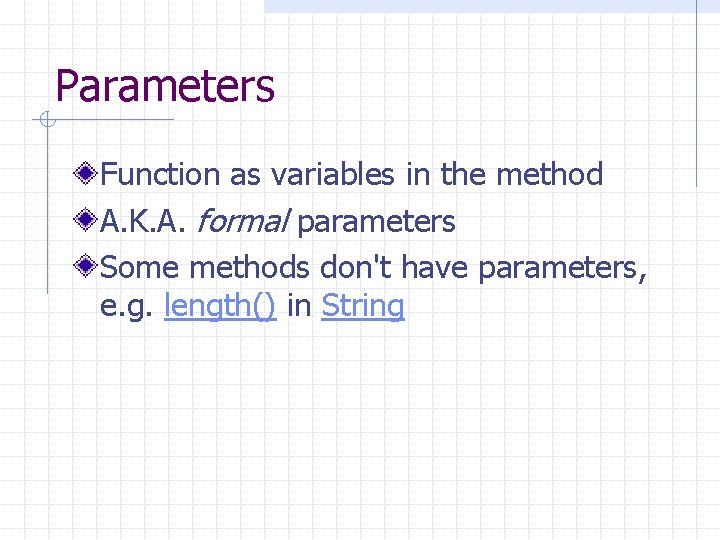 Parameters

• Function as variables in the method
• A.K.A. formal parameters
• Some methods don't have parameters, e.g. length() in String